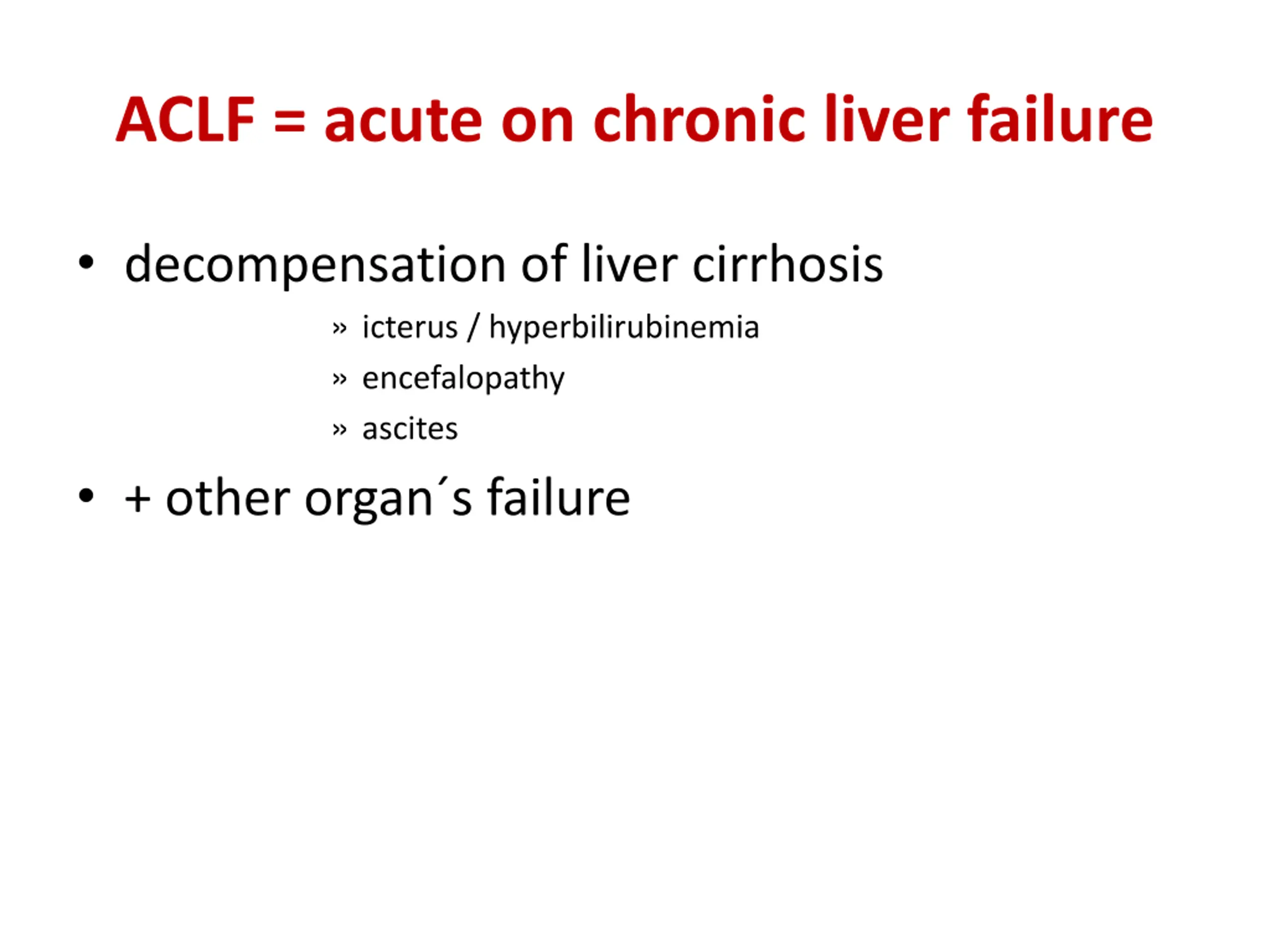 ACLF = acute on chronic liver failure

• decompensation of liver cirrhosis
 » icterus / hyperbilirubinemia
 » encefalopathy
 » ascites
• + other organ´s failure